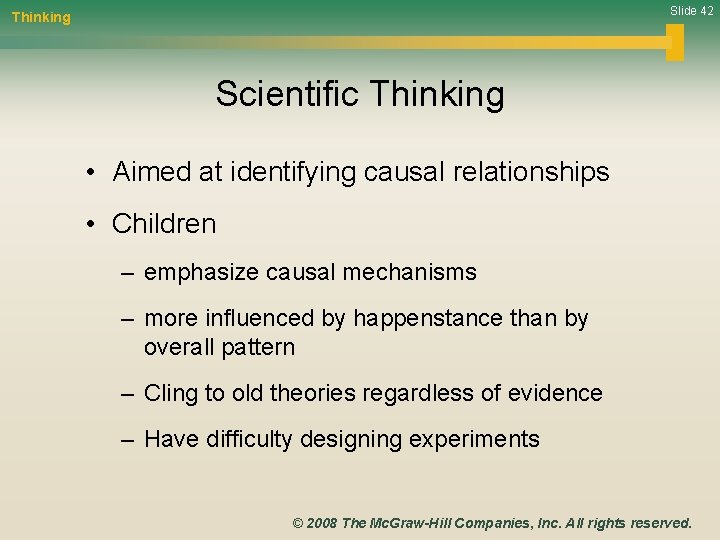 Thinking

Slide 42

Scientific Thinking

• Aimed at identifying causal relationships

• Children

– emphasize causal mechanisms

– more influenced by happenstance than by overall pattern

– Cling to old theories regardless of evidence

– Have difficulty designing experiments

© 2008 The McGraw-Hill Companies, Inc. All rights reserved.